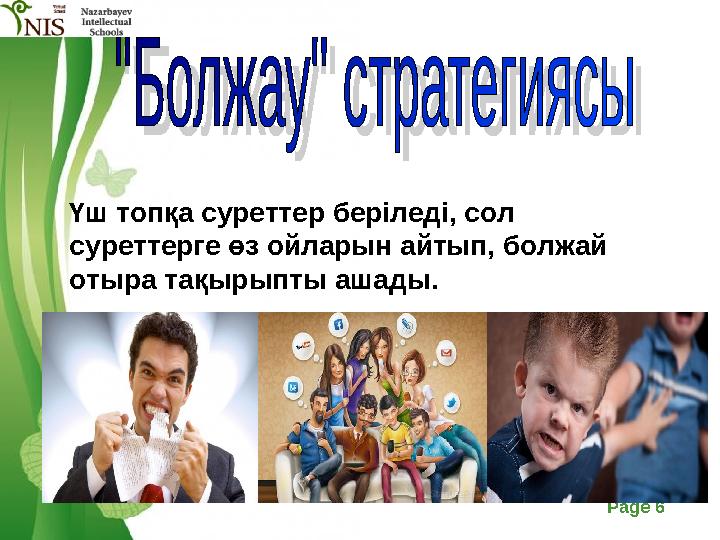 NIS

Nazarbayev
Intellectual
Schools

"Болжау" стратегиясы

Үш топқа суреттер беріледі, сол суреттерге өз ойларын айтып, болжай отыра тақырыпты ашады.

Page 6